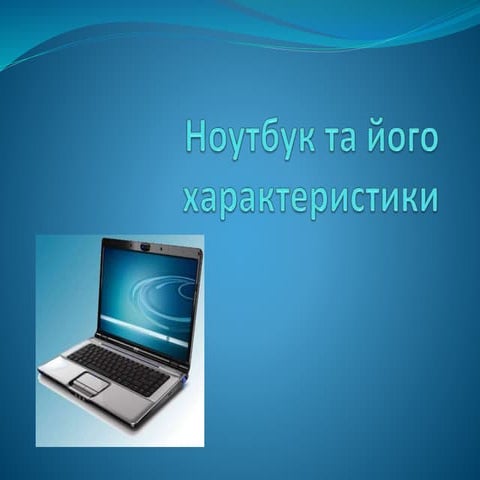 Ноутбук та його характеристики